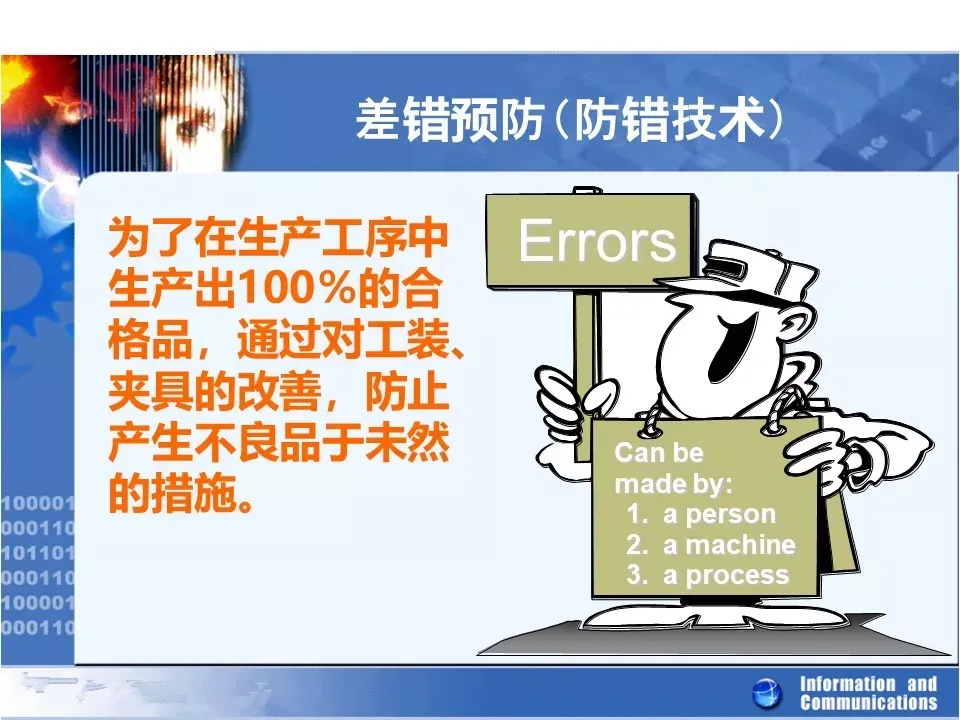 差错预防（防错技术）

为了在生产工序中生产出100%的合格品，通过对工装、夹具的改善，防止产生不良品于未然的措施。

Errors

Can be made by:
1. a person
2. a machine
3. a process

100001
000110
101101
000110
100001
000110

Information and Communications